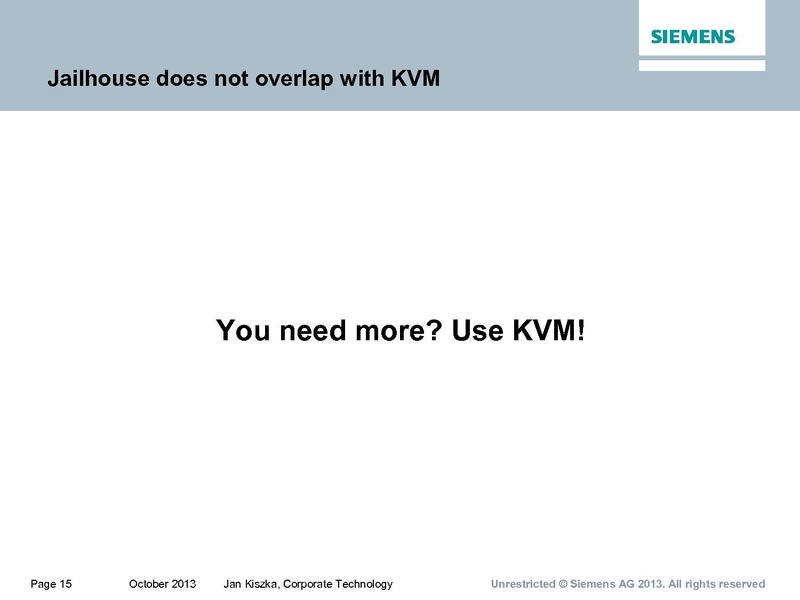 SIEMENS

Jailhouse does not overlap with KVM

You need more? Use KVM!

Page 15 October 2013 Jan Kiszka, Corporate Technology Unrestricted © Siemens AG 2013. All rights reserved